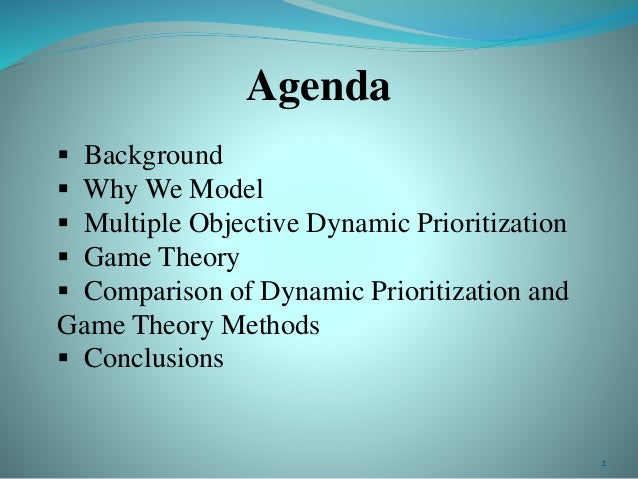 Agenda

▪ Background
▪ Why We Model
▪ Multiple Objective Dynamic Prioritization
▪ Game Theory
▪ Comparison of Dynamic Prioritization and Game Theory Methods
▪ Conclusions

2